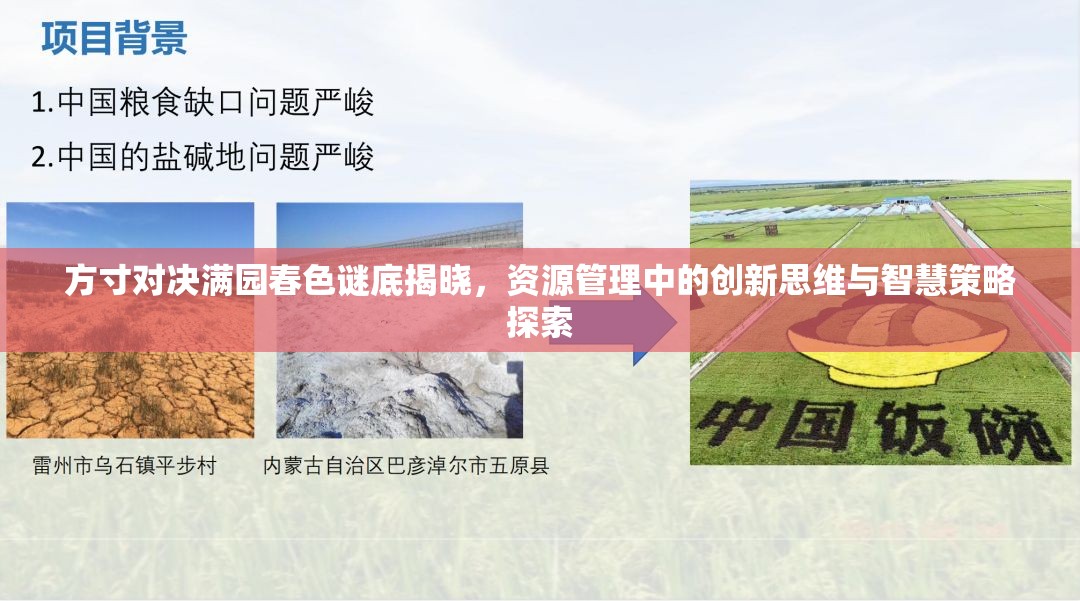 项目背景

1.中国粮食缺口问题严峻

2.中国的盐碱地问题严峻

方寸对决满园春色谜底揭晓，资源管理中的创新思维与智慧策略探索

雷州市乌石镇平步村

内蒙古自治区巴彦淖尔市五原县

中国饭碗